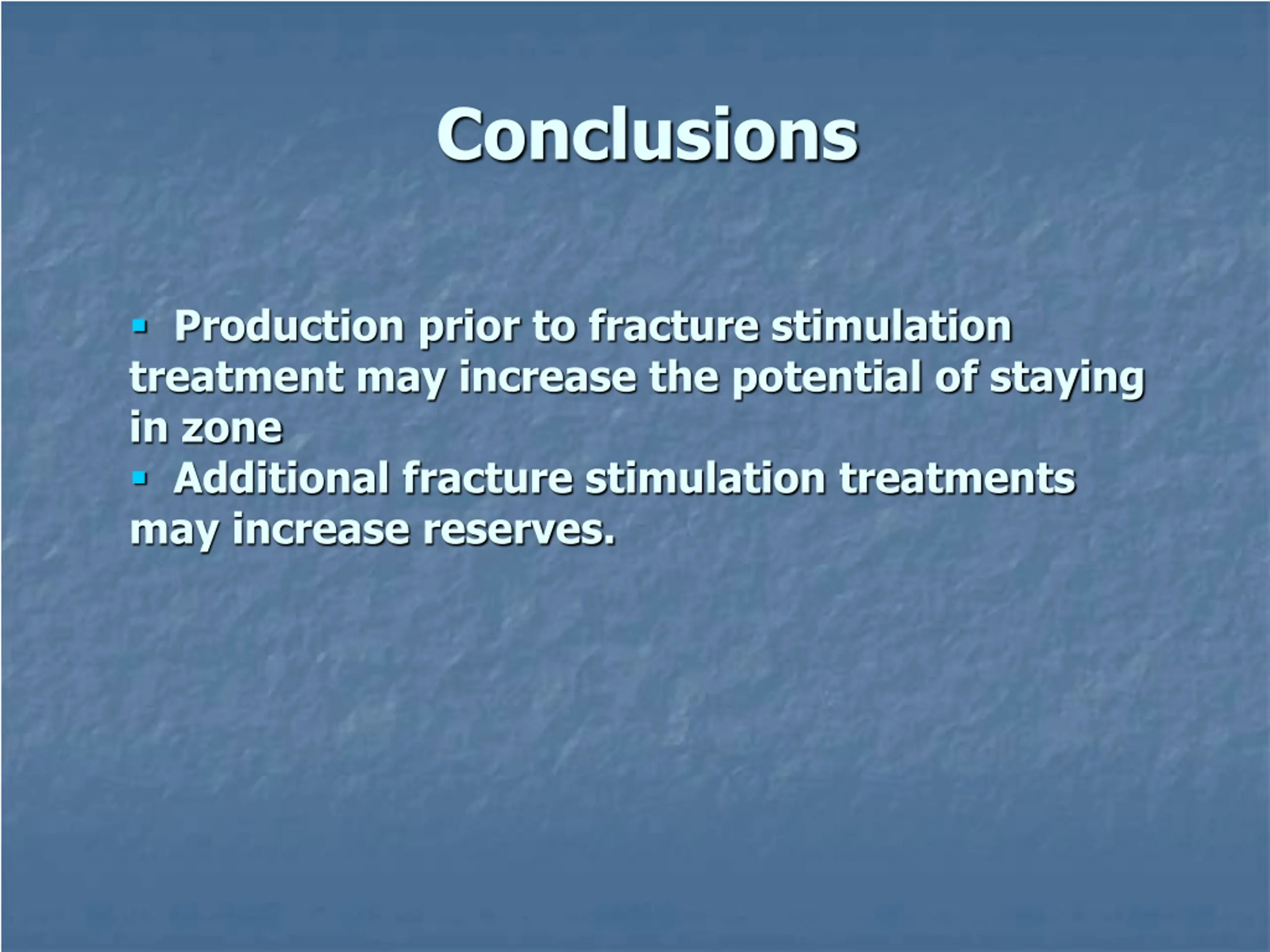 Conclusions

• Production prior to fracture stimulation treatment may increase the potential of staying in zone

• Additional fracture stimulation treatments may increase reserves.